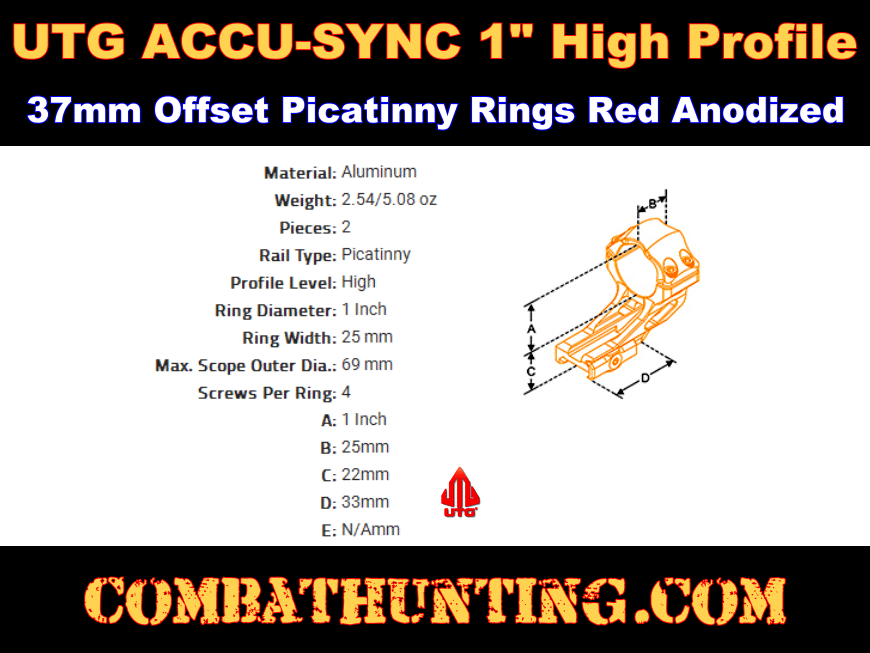 UTG ACCU-SYNC 1" High Profile

37mm Offset Picatinny Rings Red Anodized

Material: Aluminum
Weight: 2.54/5.08 oz
Pieces: 2
Rail Type: Picatinny
Profile Level: High
Ring Diameter: 1 Inch
Ring Width: 25 mm
Max. Scope Outer Dia.: 69 mm
Screws Per Ring: 4
A: 1 Inch
B: 25mm
C: 22mm
D: 33mm
E: N/Amm

B
A
C
D

UTG

COMBATHUNTING.COM